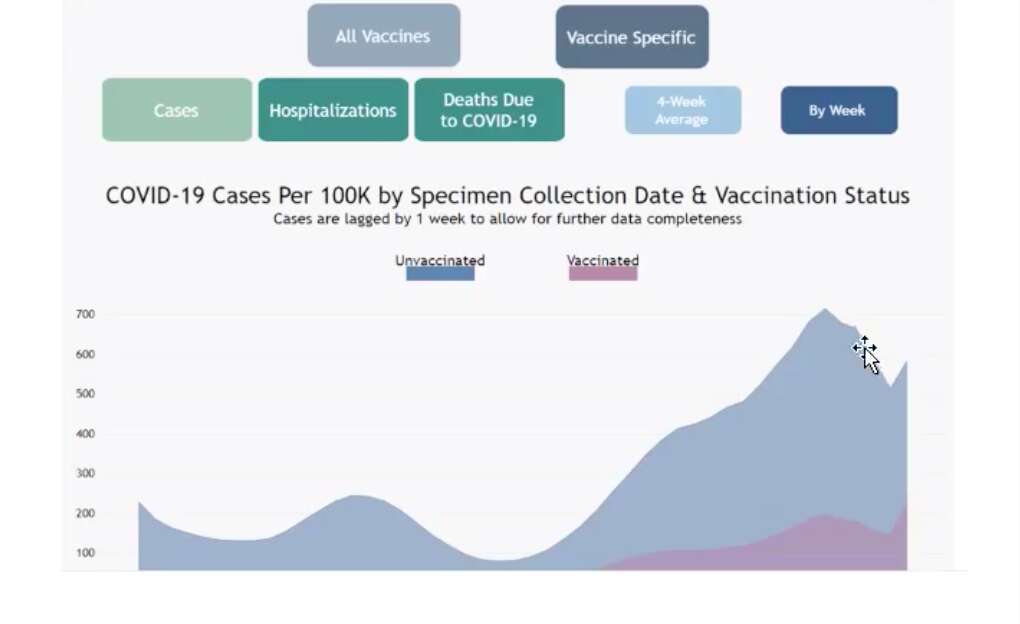 All Vaccines

Vaccine Specific

Cases

Hospitalizations

Deaths Due to COVID-19

4-Week Average

By Week

COVID-19 Cases Per 100K by Specimen Collection Date & Vaccination Status

Cases are lagged by 1 week to allow for further data completeness

Unvaccinated

Vaccinated

700

600

500

400

300

200

100